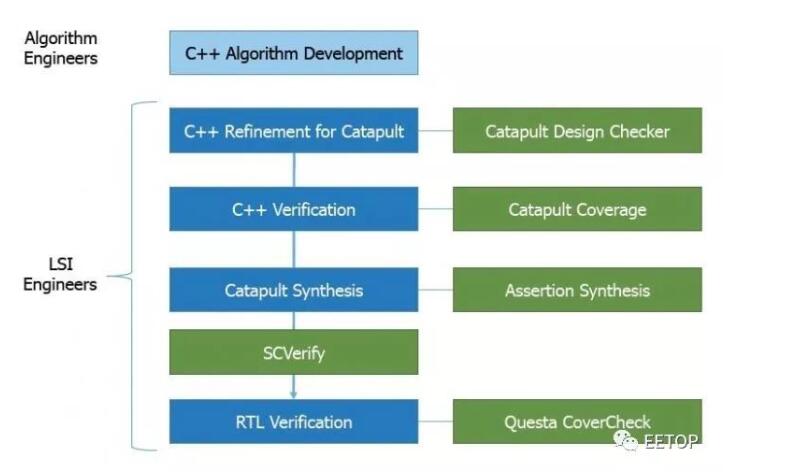 Algorithm Engineers

C++ Algorithm Development

LSI Engineers

C++ Refinement for Catapult

Catapult Design Checker

C++ Verification

Catapult Coverage

Catapult Synthesis

Assertion Synthesis

SCVerify

RTL Verification

Questa CoverCheck

EETOP